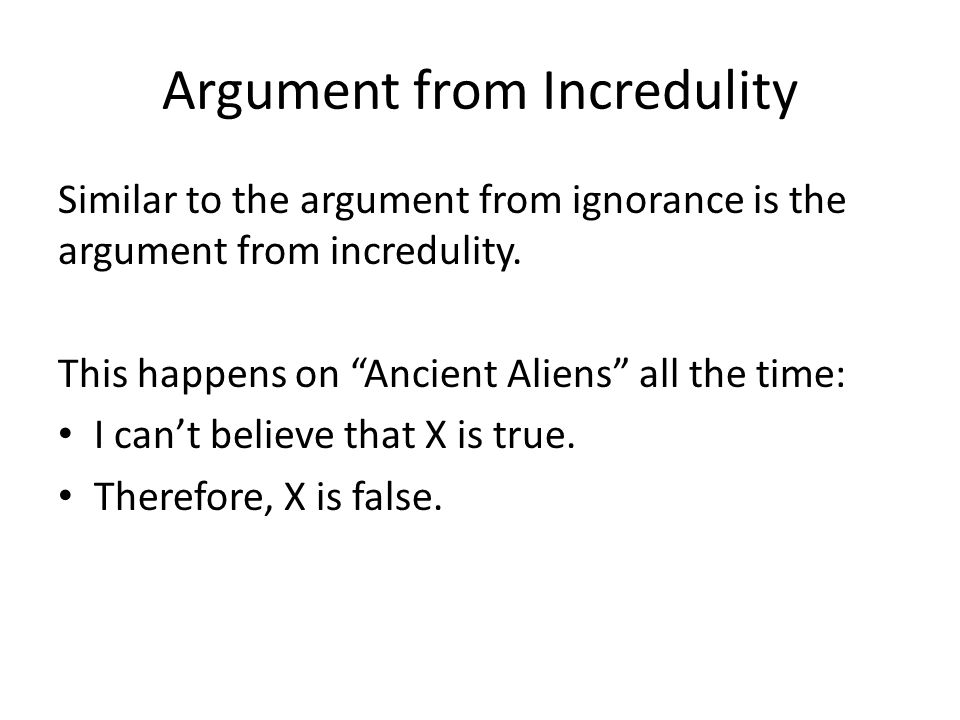 Argument from Incredulity

Similar to the argument from ignorance is the argument from incredulity.

This happens on “Ancient Aliens” all the time:
• I can’t believe that X is true.
• Therefore, X is false.